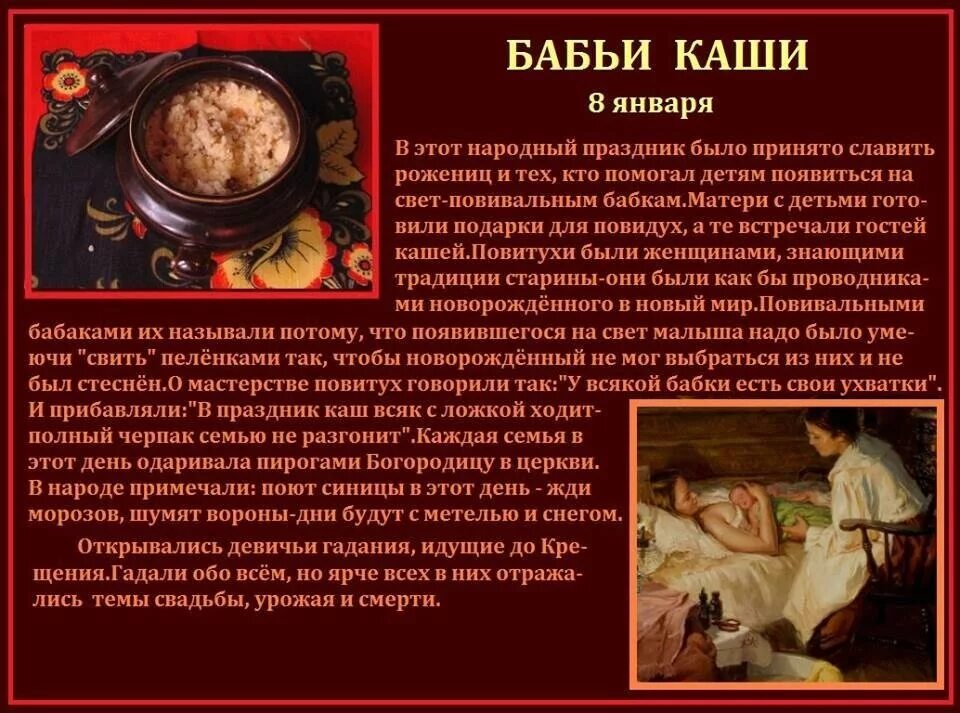 БАБЬИ КАШИ
8 января

В этот народный праздник было принято славить рожениц и тех, кто помогал детям появиться на свет-повивальным бабкам.Матери с детьми готовили подарки для повидух, а те встречали гостей кашей.Повитухи были женщинами, знающими традиции старины-они были как бы проводниками новорождённого в новый мир.Повивальными бабаками их называли потому, что появившегося на свет малыша надо было умеючи "свить" пелёнками так, чтобы новорождённый не мог выбраться из них и не был стеснён.О мастерстве повитух говорили так:"У всякой бабки есть свои ухватки". И прибавляли:"В праздник каш всяк с ложкой ходит-полный черпак семью не разгонит".Каждая семья в этот день одаривала пирогами Богородицу в церкви. В народе примечали: поют синицы в этот день - жди морозов, шумят вороны-дни будут с метелью и снегом.

Открывались девичьи гадания, идущие до Крещения.Гадали обо всём, но ярче всех в них отражались темы свадьбы, урожая и смерти.